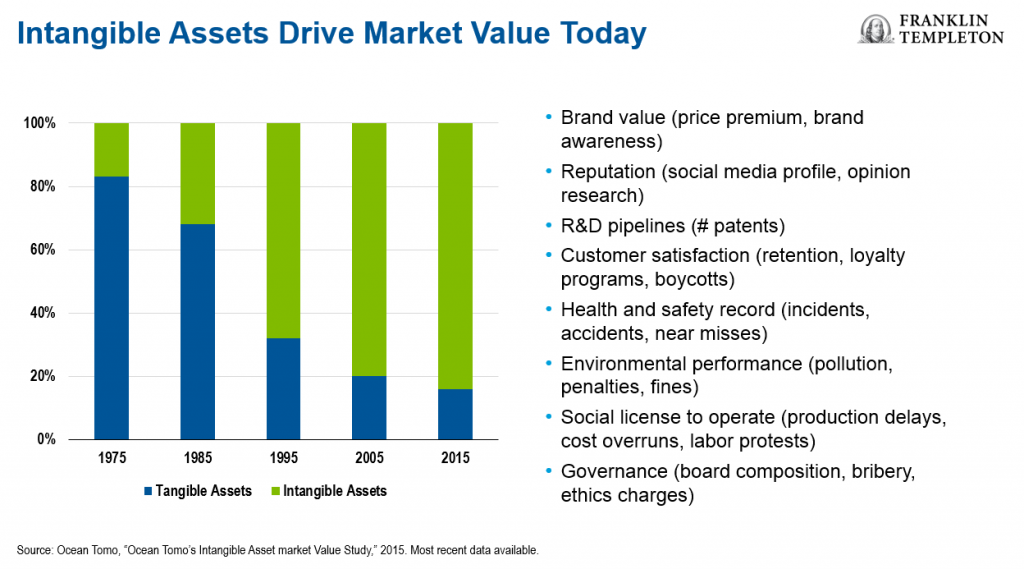 Intangible Assets Drive Market Value Today

FRANKLIN TEMPLETON

100%
80%
60%
40%
20%
0%

1975 1985 1995 2005 2015

Tangible Assets Intangible Assets

• Brand value (price premium, brand awareness)
• Reputation (social media profile, opinion research)
• R&D pipelines (# patents)
• Customer satisfaction (retention, loyalty programs, boycotts)
• Health and safety record (incidents, accidents, near misses)
• Environmental performance (pollution, penalties, fines)
• Social license to operate (production delays, cost overruns, labor protests)
• Governance (board composition, bribery, ethics charges)

Source: Ocean Tomo, "Ocean Tomo's Intangible Asset market Value Study," 2015. Most recent data available.